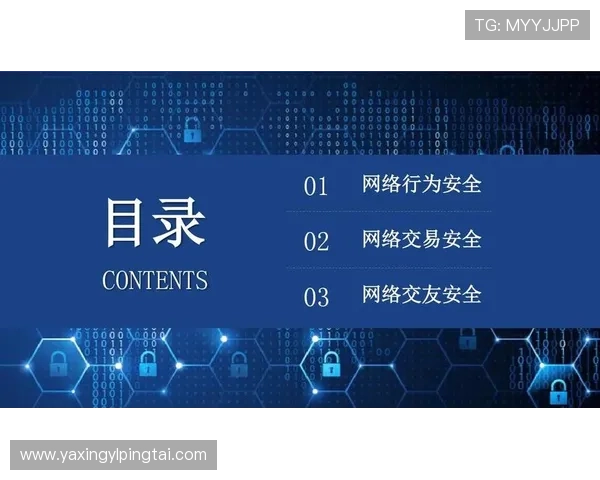 TG: MYYJJPP

目录
CONTENTS

01 网络行为安全

02 网络交易安全

03 网络交友安全

www.yaxingylpingtai.com